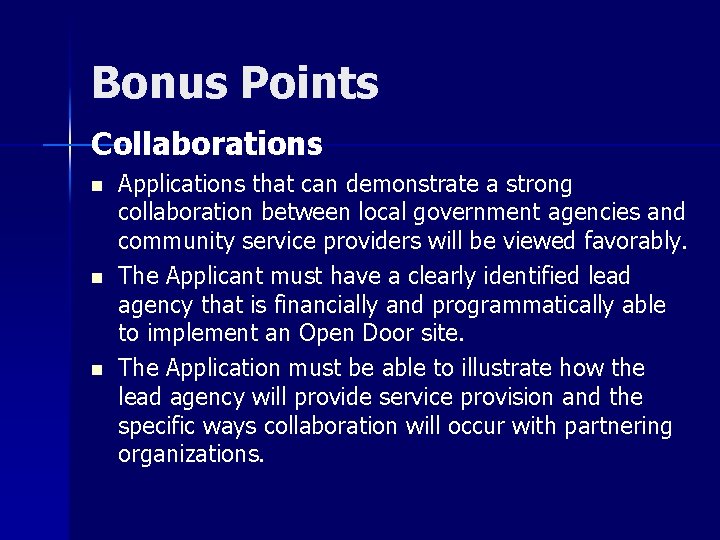 Bonus Points

Collaborations

- Applications that can demonstrate a strong collaboration between local government agencies and community service providers will be viewed favorably.
- The Applicant must have a clearly identified lead agency that is financially and programmatically able to implement an Open Door site.
- The Application must be able to illustrate how the lead agency will provide service provision and the specific ways collaboration will occur with partnering organizations.